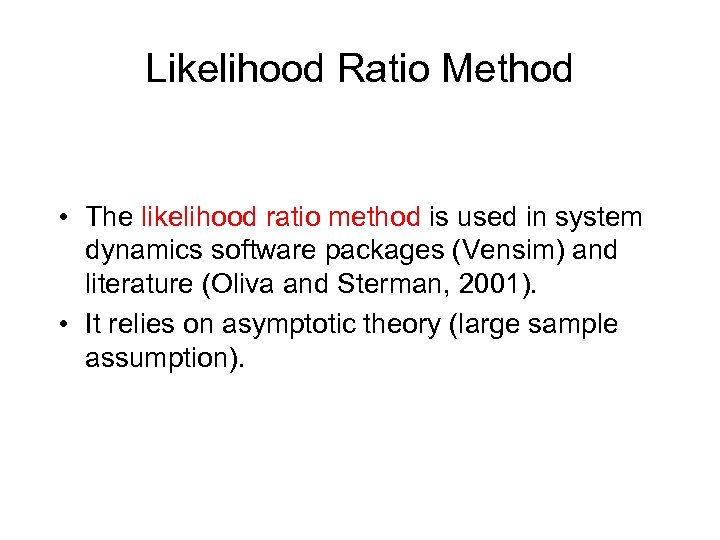 Likelihood Ratio Method

• The likelihood ratio method is used in system dynamics software packages (Vensim) and literature (Oliva and Sterman, 2001).
• It relies on asymptotic theory (large sample assumption).